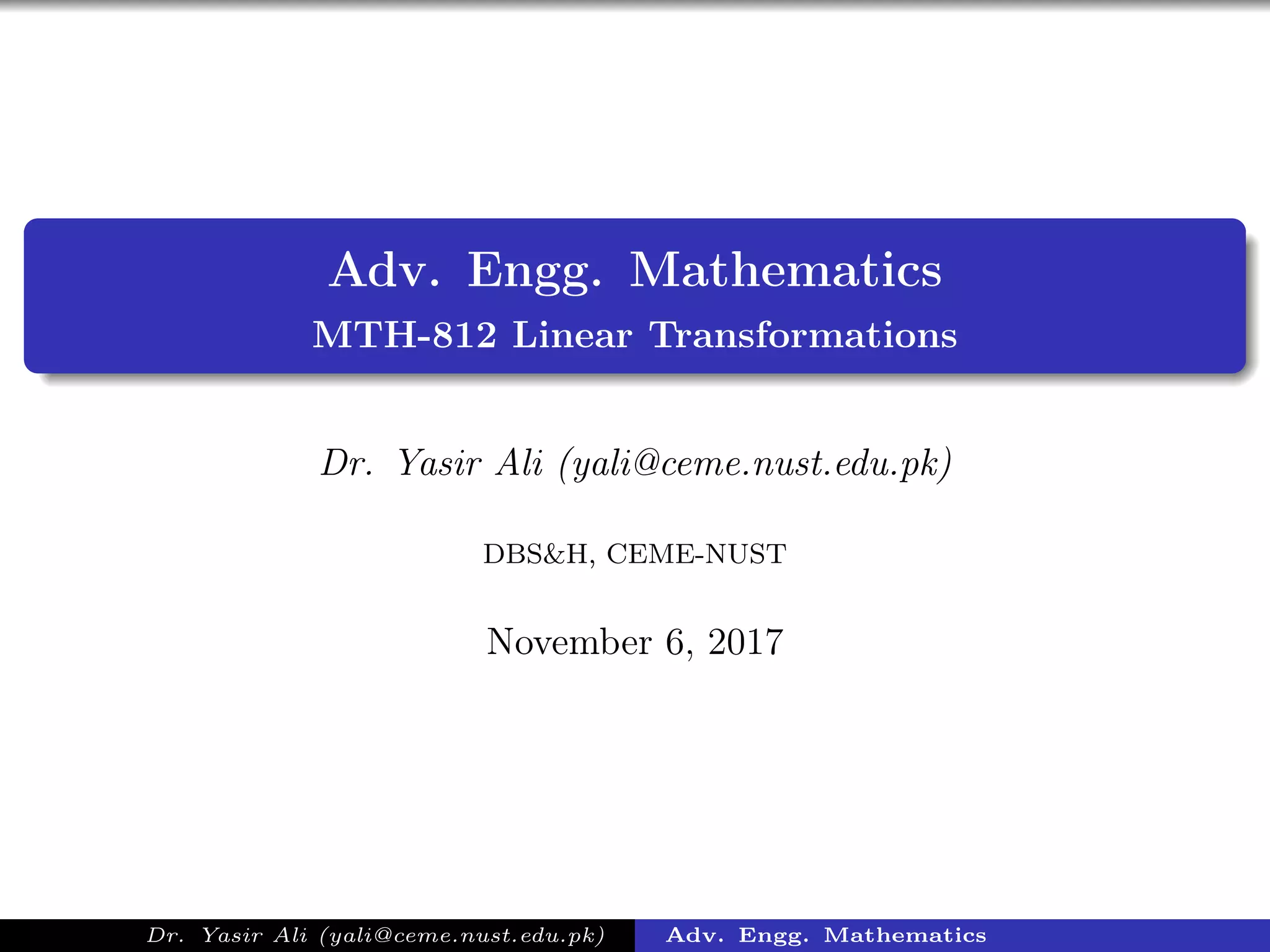 Adv. Engg. Mathematics
MTH-812 Linear Transformations

Dr. Yasir Ali (yali@ceme.nust.edu.pk)

DBS&H, CEME-NUST

November 6, 2017

Dr. Yasir Ali (yali@ceme.nust.edu.pk) Adv. Engg. Mathematics